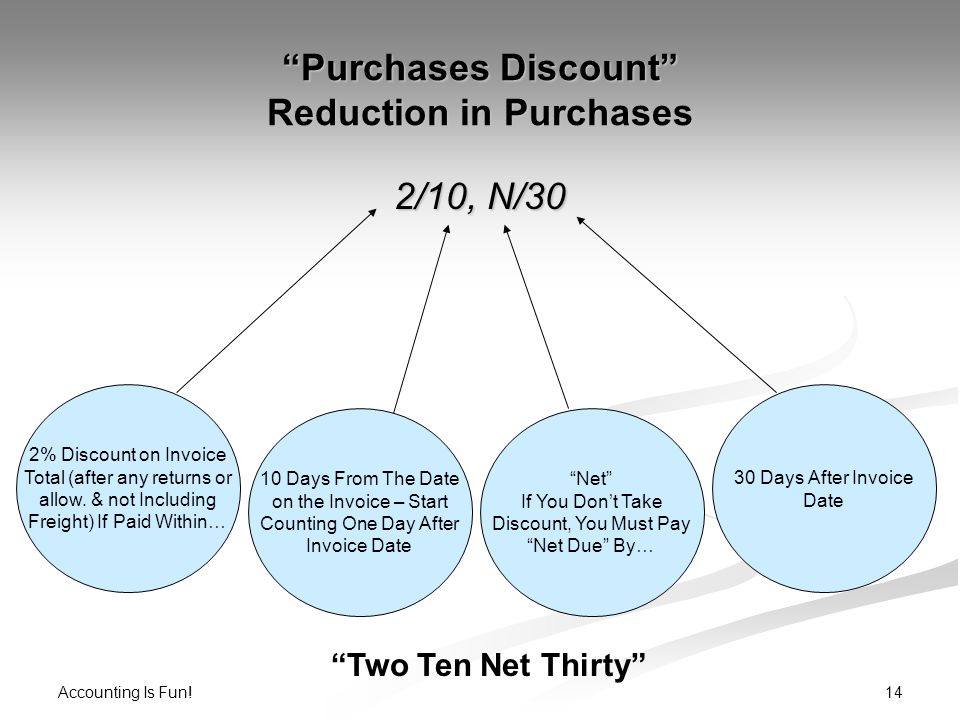 “Purchases Discount”
Reduction in Purchases

2/10, N/30

2% Discount on Invoice Total (after any returns or allow. & not Including Freight) If Paid Within…

10 Days From The Date on the Invoice – Start Counting One Day After Invoice Date

“Net”
If You Don’t Take Discount, You Must Pay “Net Due” By…

30 Days After Invoice Date

“Two Ten Net Thirty”

Accounting Is Fun!

14